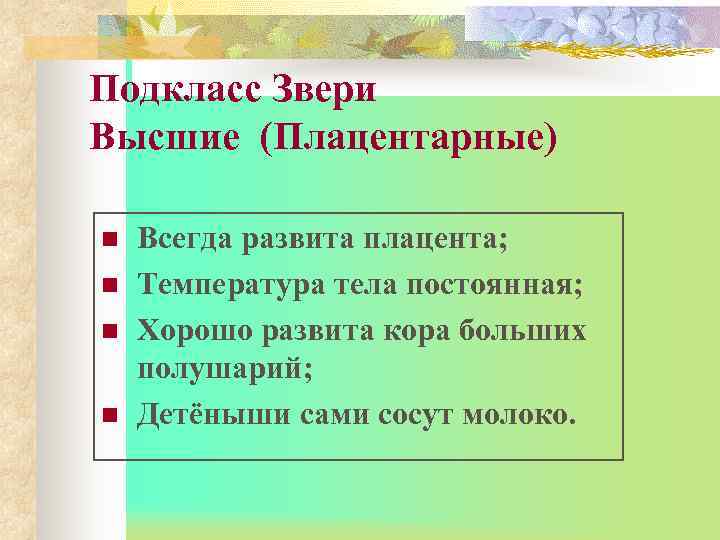 Подкласс Звери
Высшие (Плацентарные)

- Всегда развита плацента;
- Температура тела постоянная;
- Хорошо развита кора больших полушарий;
- Детёныши сами сосут молоко.